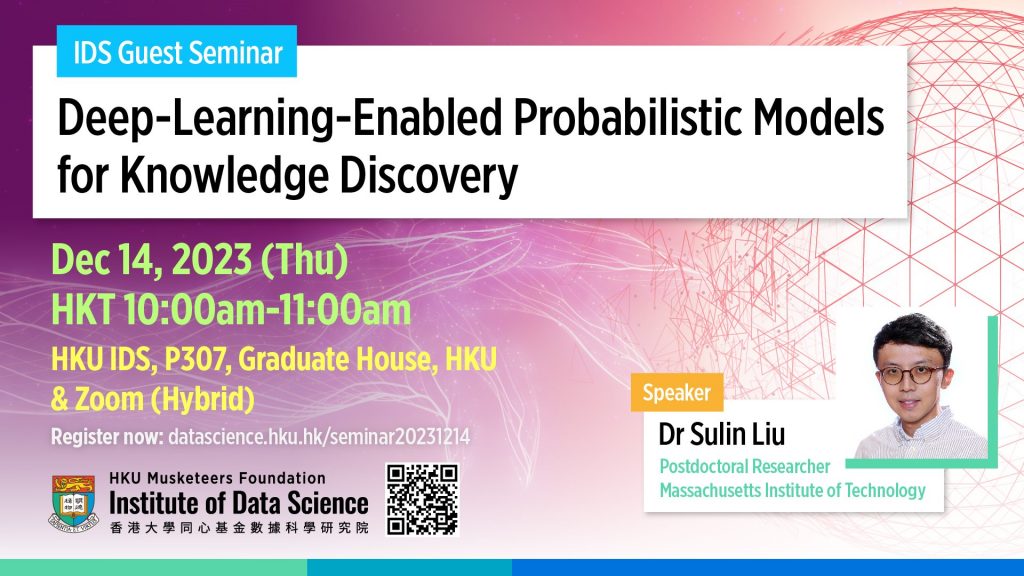 IDS Guest Seminar

Deep-Learning-Enabled Probabilistic Models for Knowledge Discovery

Dec 14, 2023 (Thu)
HKT 10:00am-11:00am

HKU IDS, P307, Graduate House, HKU & Zoom (Hybrid)

Register now: datascience.hku.hk/seminar20231214

HKU Musketeers Foundation
Institute of Data Science
香港大學同心基金數據科學研究院

Speaker
Dr Sulin Liu
Postdoctoral Researcher
Massachusetts Institute of Technology